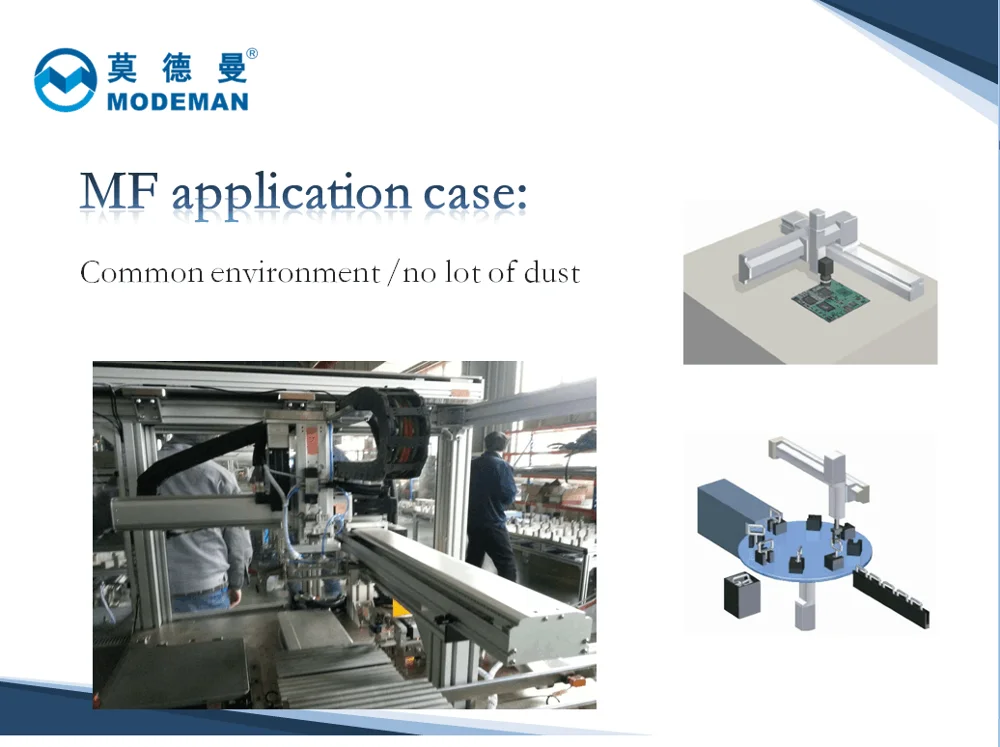 莫德曼®
MODEMAN

MF application case:

Common environment /no lot of dust